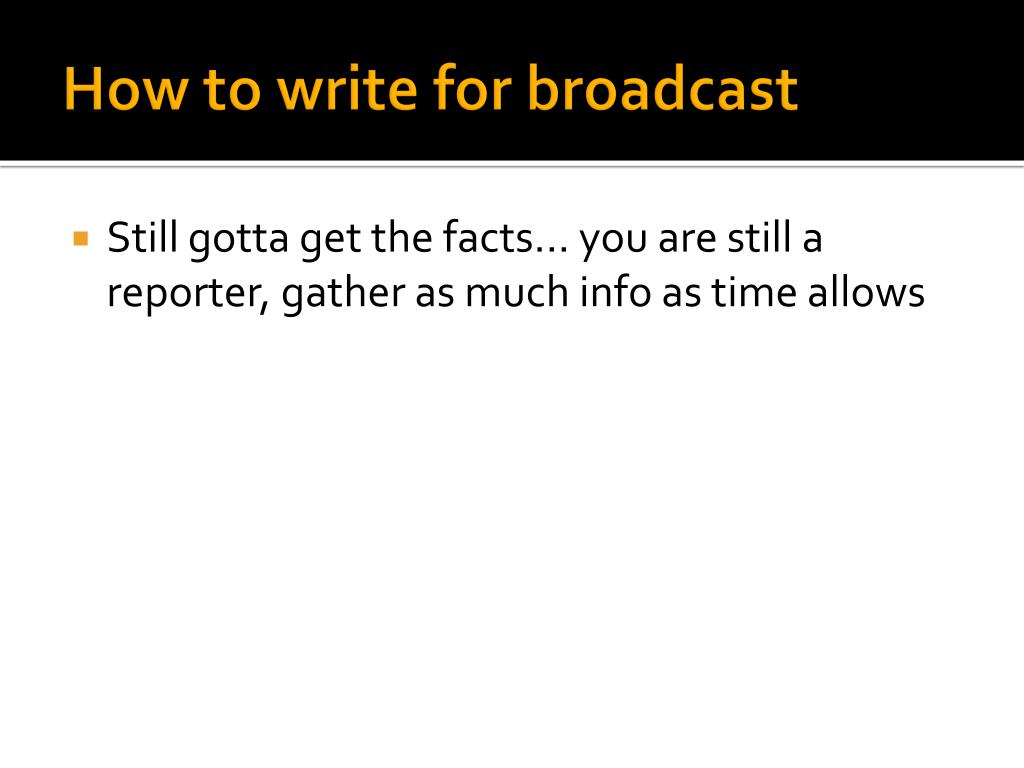 How to write for broadcast

Still gotta get the facts… you are still a reporter, gather as much info as time allows